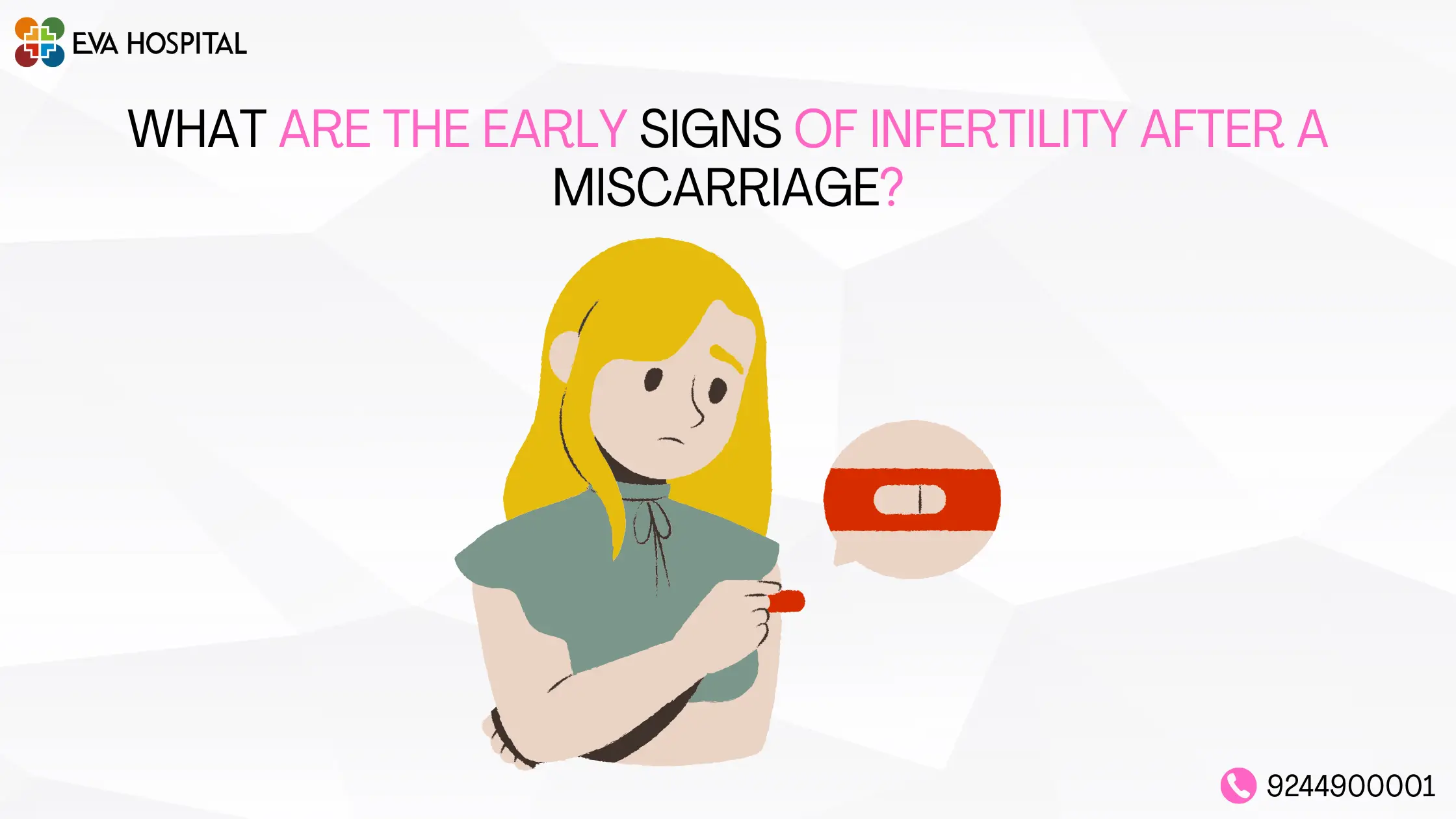 EVA HOSPITAL

WHAT ARE THE EARLY SIGNS OF INFERTILITY AFTER A MISCARRIAGE?

9244900001